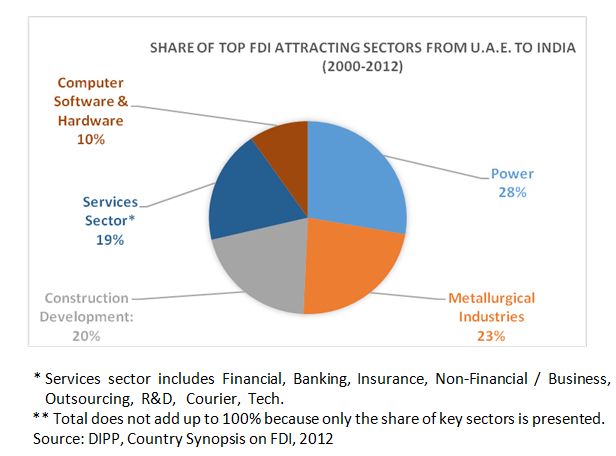 SHARE OF TOP FDI ATTRACTING SECTORS FROM U.A.E. TO INDIA (2000-2012)

Computer Software & Hardware 10%

Power 28%

Services Sector* 19%

Construction Development: 20%

Metallurgical Industries 23%

* Services sector includes Financial, Banking, Insurance, Non-Financial / Business, Outsourcing, R&D, Courier, Tech.
** Total does not add up to 100% because only the share of key sectors is presented.
Source: DIPP, Country Synopsis on FDI, 2012